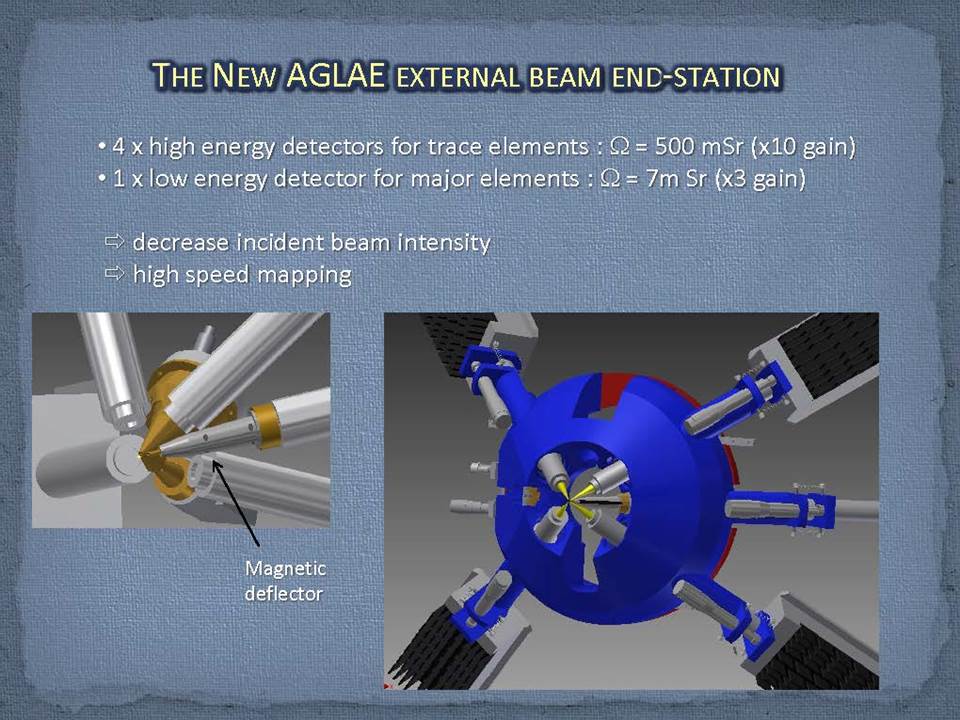 THE NEW AGLAE EXTERNAL BEAM END-STATION

• 4 x high energy detectors for trace elements : $\Omega$ = 500 mSr (x10 gain)
• 1 x low energy detector for major elements : $\Omega$ = 7m Sr (x3 gain)

⇨ decrease incident beam intensity
⇨ high speed mapping

Magnetic deflector